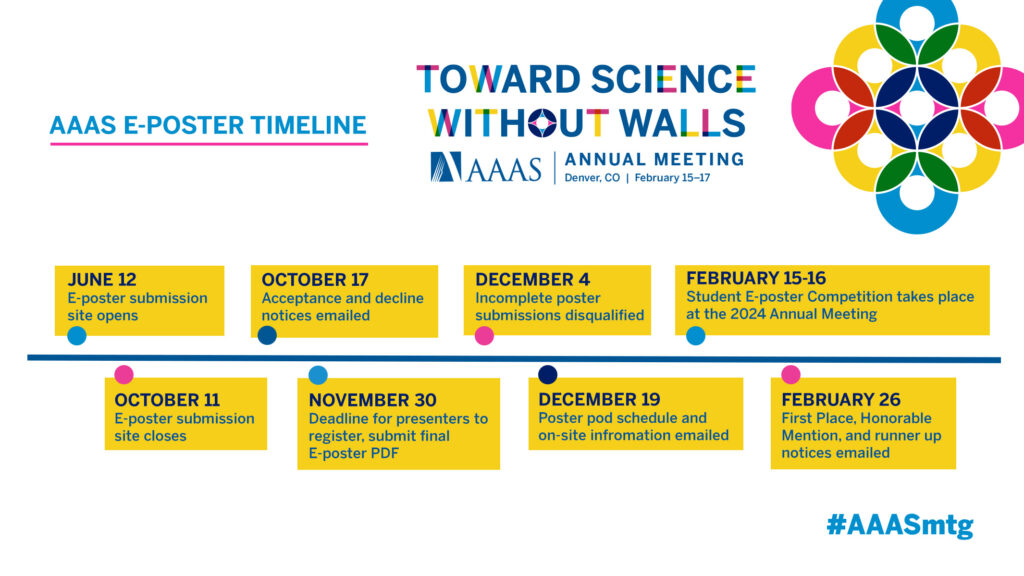 AAAS E-POSTER TIMELINE

TOWARD SCIENCE WITHOUT WALLS

AAAS | ANNUAL MEETING
Denver, CO | February 15–17

JUNE 12
E-poster submission site opens

OCTOBER 11
E-poster submission site closes

OCTOBER 17
Acceptance and decline notices emailed

NOVEMBER 30
Deadline for presenters to register, submit final E-poster PDF

DECEMBER 4
Incomplete poster submissions disqualified

DECEMBER 19
Poster pod schedule and on-site infromation emailed

FEBRUARY 15-16
Student E-poster Competition takes place at the 2024 Annual Meeting

FEBRUARY 26
First Place, Honorable Mention, and runner up notices emailed

#AAASmtg